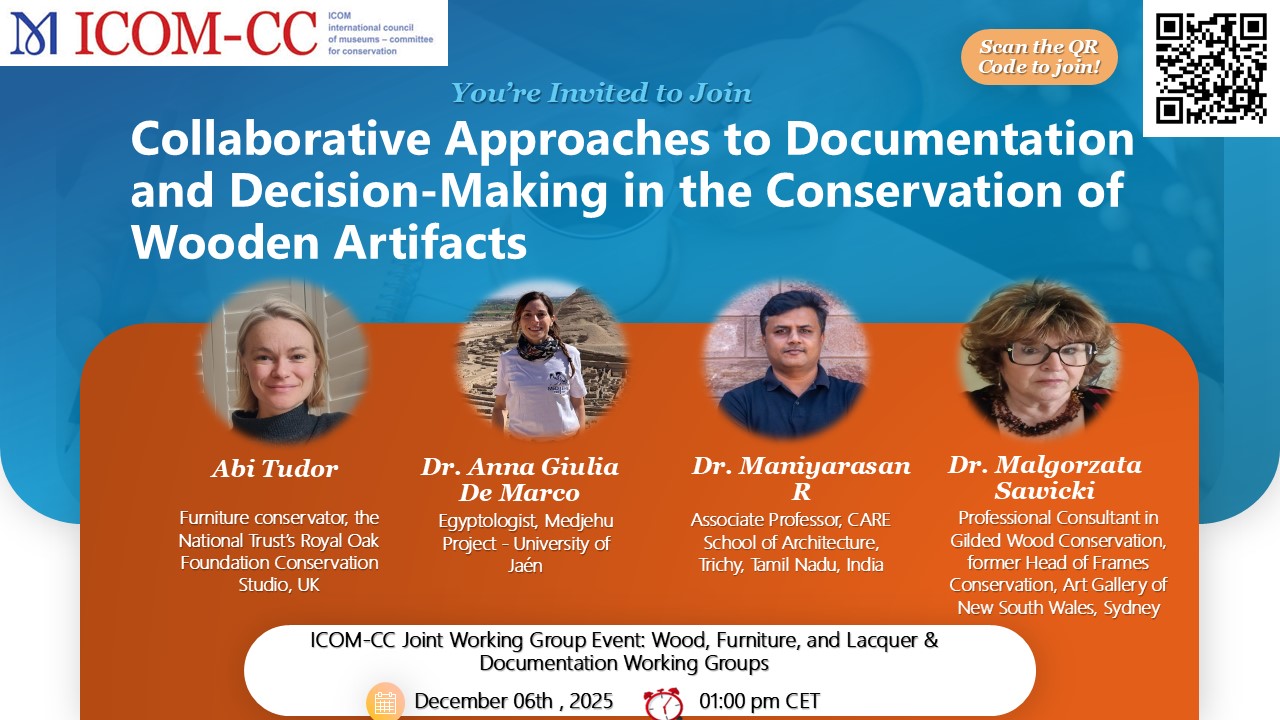 ICOM-CC
ICOM international council of museums – committee for conservation

Scan the QR Code to join!

You're Invited to Join

Collaborative Approaches to Documentation and Decision-Making in the Conservation of Wooden Artifacts

Abi Tudor
Furniture conservator, the National Trust's Royal Oak Foundation Conservation Studio, UK

Dr. Anna Giulia De Marco
Egyptologist, Medjehu Project - University of Jaén

Dr. Maniyarasan R
Associate Professor, CARE School of Architecture, Trichy, Tamil Nadu, India

Dr. Malgorzata Sawicki
Professional Consultant in Gilded Wood Conservation, former Head of Frames Conservation, Art Gallery of New South Wales, Sydney

ICOM-CC Joint Working Group Event: Wood, Furniture, and Lacquer & Documentation Working Groups

December 06th , 2025

01:00 pm CET